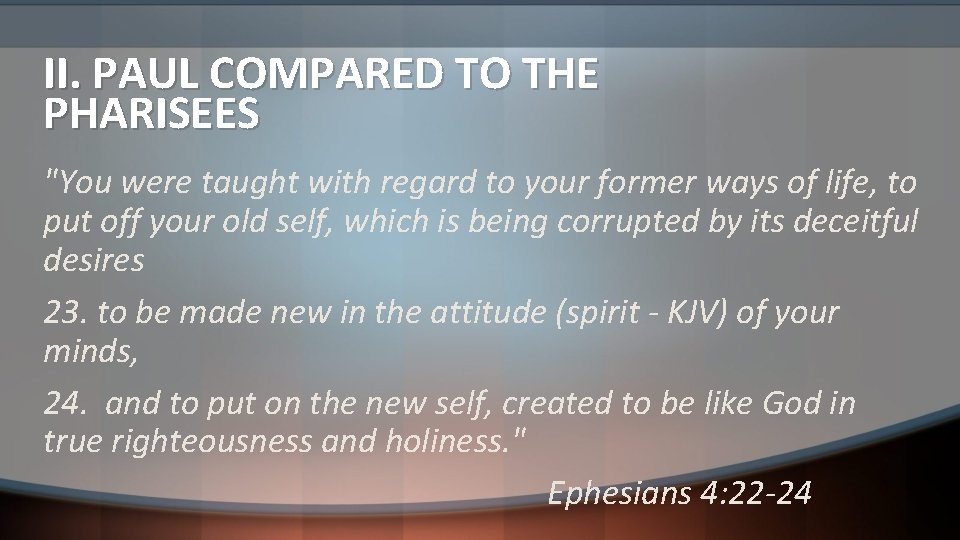 II. PAUL COMPARED TO THE PHARISEES

"You were taught with regard to your former ways of life, to put off your old self, which is being corrupted by its deceitful desires

23. to be made new in the attitude (spirit - KJV) of your minds,

24. and to put on the new self, created to be like God in true righteousness and holiness."

Ephesians 4:22-24